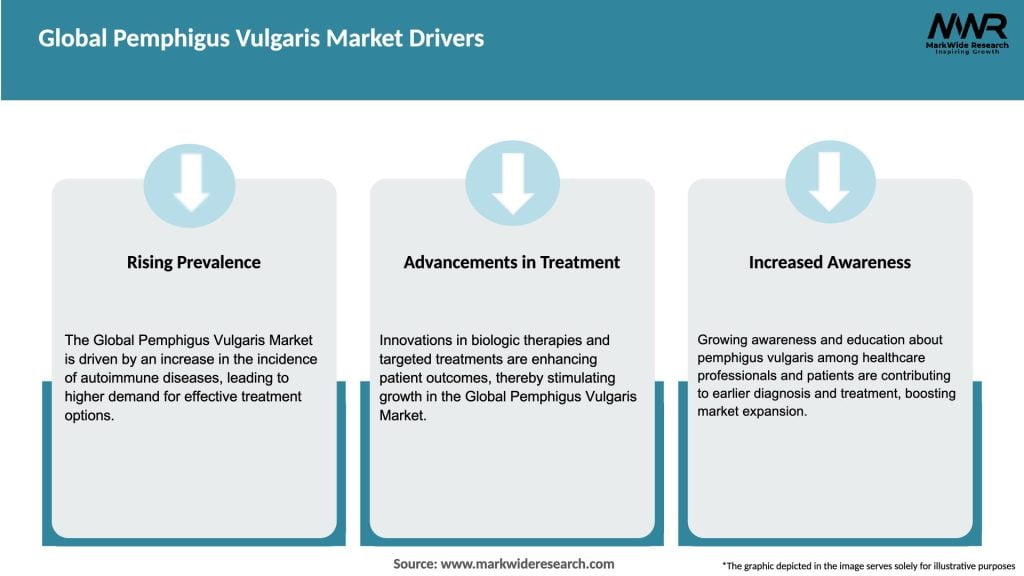 Global Pemphigus Vulgaris Market Drivers

MWR
MarkWide Research
Inspiring Growth

Rising Prevalence

The Global Pemphigus Vulgaris Market is driven by an increase in the incidence of autoimmune diseases, leading to higher demand for effective treatment options.

Advancements in Treatment

Innovations in biologic therapies and targeted treatments are enhancing patient outcomes, thereby stimulating growth in the Global Pemphigus Vulgaris Market.

Increased Awareness

Growing awareness and education about pemphigus vulgaris among healthcare professionals and patients are contributing to earlier diagnosis and treatment, boosting market expansion.

Source: www.markwideresearch.com

*The graphic depicted in the image serves solely for illustrative purposes